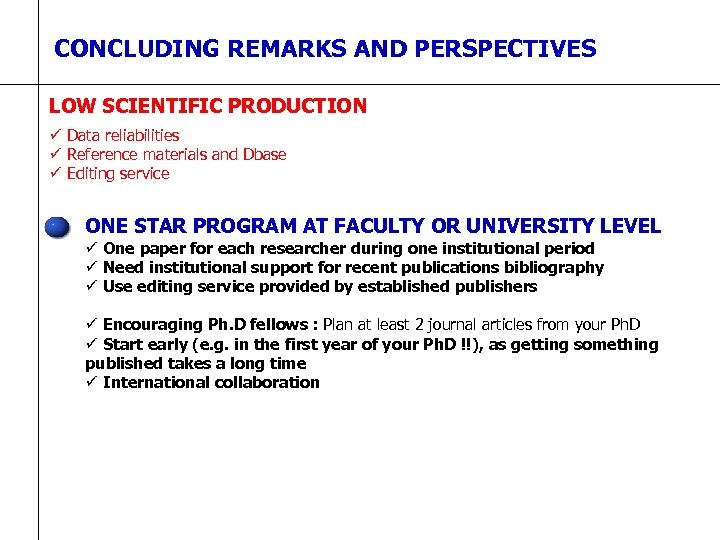 CONCLUDING REMARKS AND PERSPECTIVES

LOW SCIENTIFIC PRODUCTION

✓ Data reliabilities
✓ Reference materials and Dbase
✓ Editing service

ONE STAR PROGRAM AT FACULTY OR UNIVERSITY LEVEL

✓ One paper for each researcher during one institutional period
✓ Need institutional support for recent publications bibliography
✓ Use editing service provided by established publishers

✓ Encouraging Ph.D fellows : Plan at least 2 journal articles from your PhD
✓ Start early (e.g. in the first year of your PhD !!), as getting something published takes a long time
✓ International collaboration